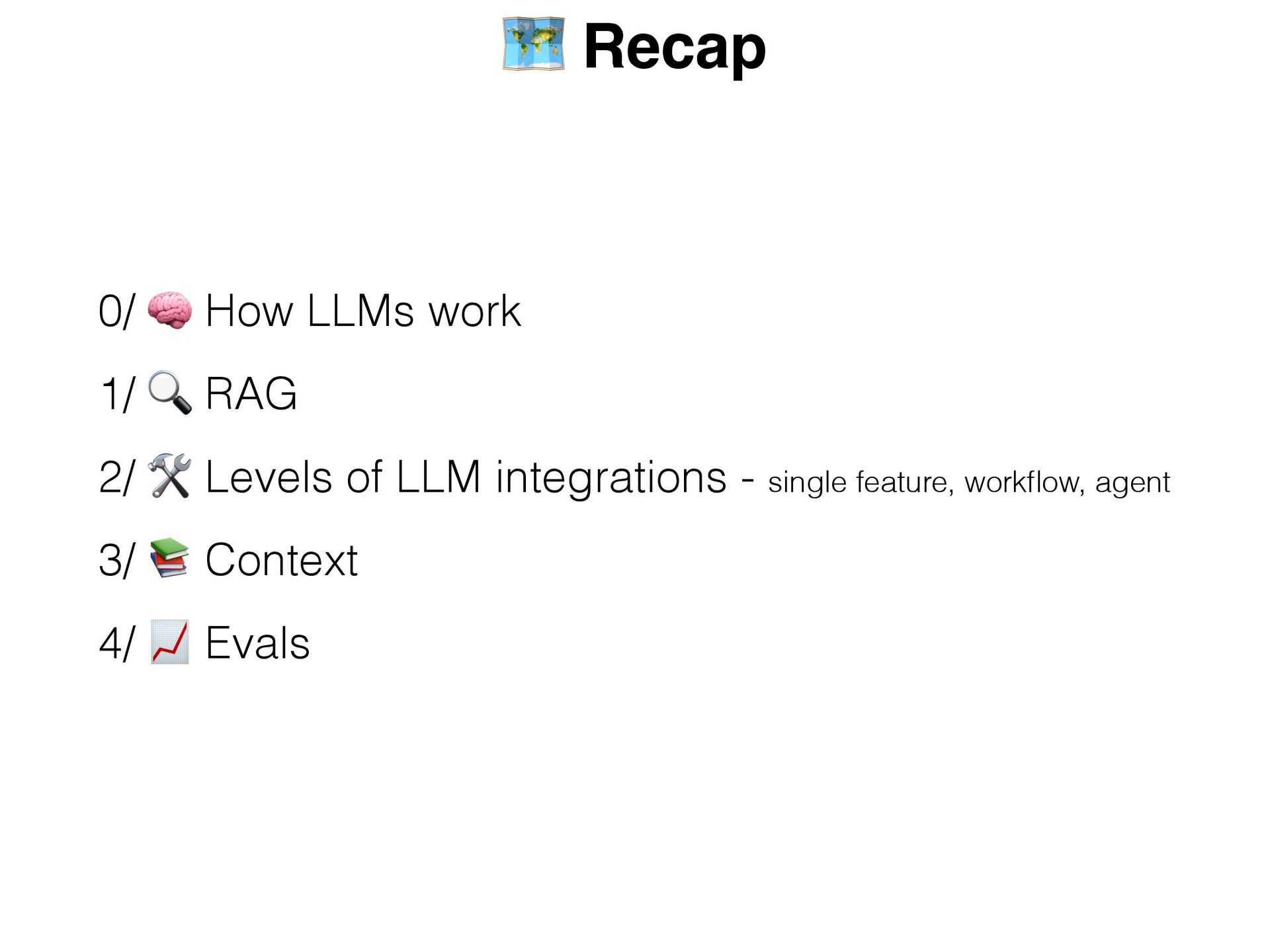 🗺️ Recap

0/ 🧠 How LLMs work

1/ 🔍 RAG

2/ 🛠️ Levels of LLM integrations - single feature, workflow, agent

3/ 📚 Context

4/ 📈 Evals